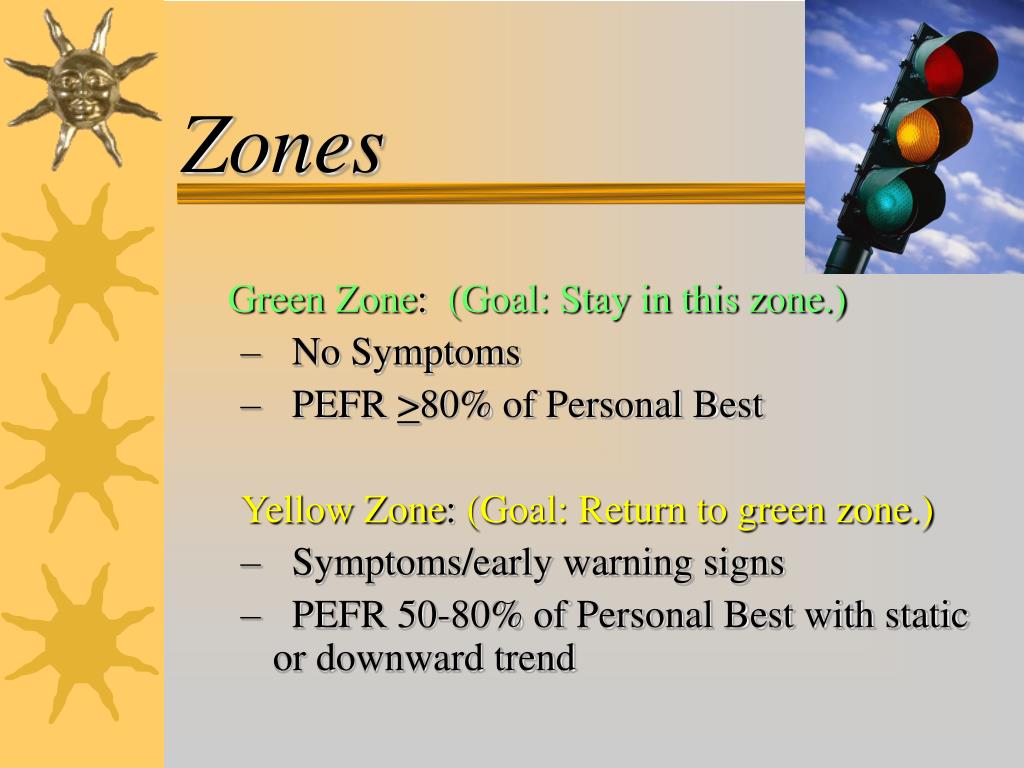 Zones

Green Zone: (Goal: Stay in this zone.)
– No Symptoms
– PEFR $\geq$80% of Personal Best

Yellow Zone: (Goal: Return to green zone.)
– Symptoms/early warning signs
– PEFR 50-80% of Personal Best with static or downward trend